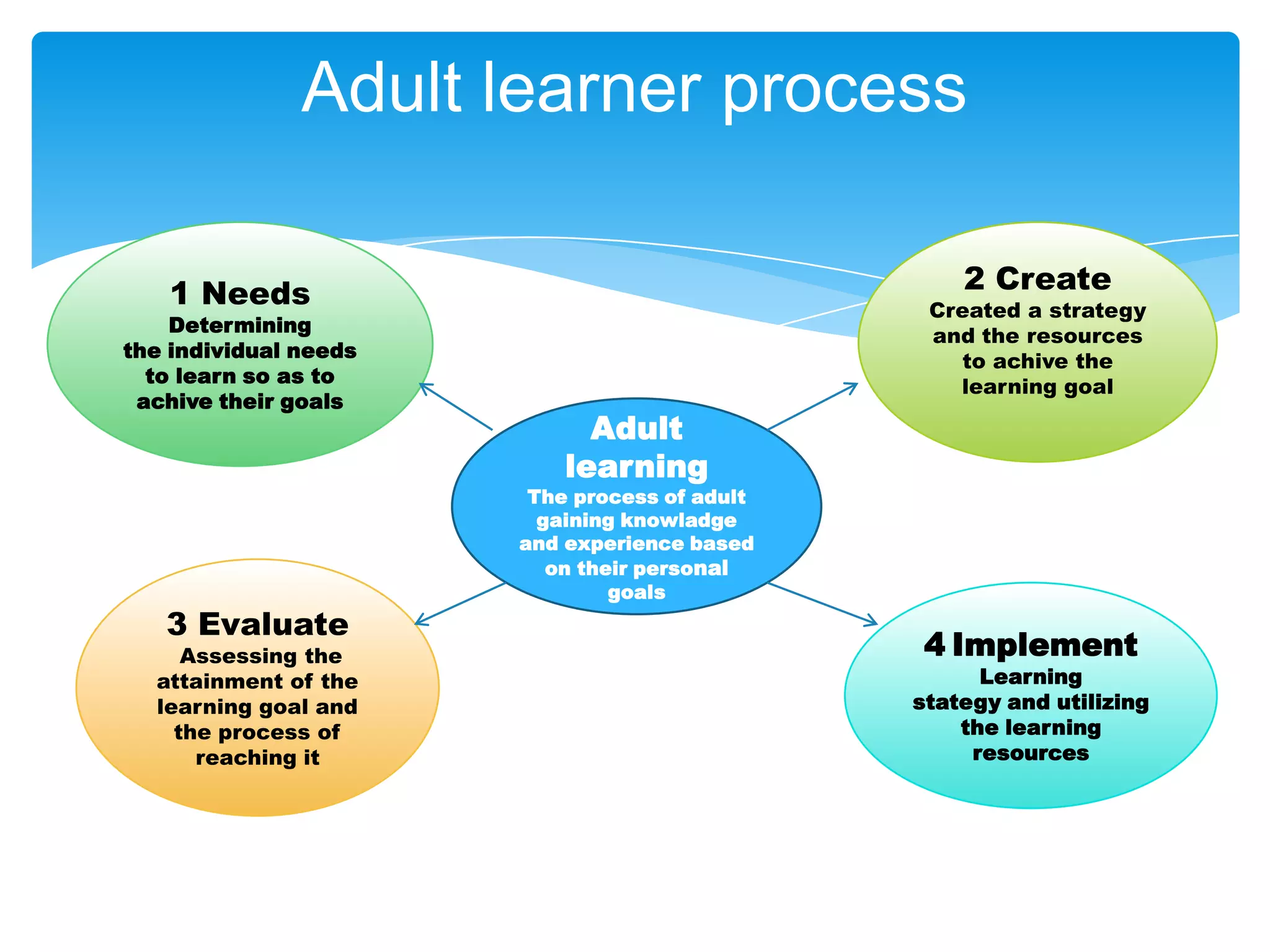 Adult learner process

1 Needs
Determining the individual needs to learn so as to achive their goals

2 Create
Created a strategy and the resources to achive the learning goal

Adult learning
The process of adult gaining knowladge and experience based on their personal goals

3 Evaluate
Assessing the attainment of the learning goal and the process of reaching it

4 Implement
Learning stategy and utilizing the learning resources